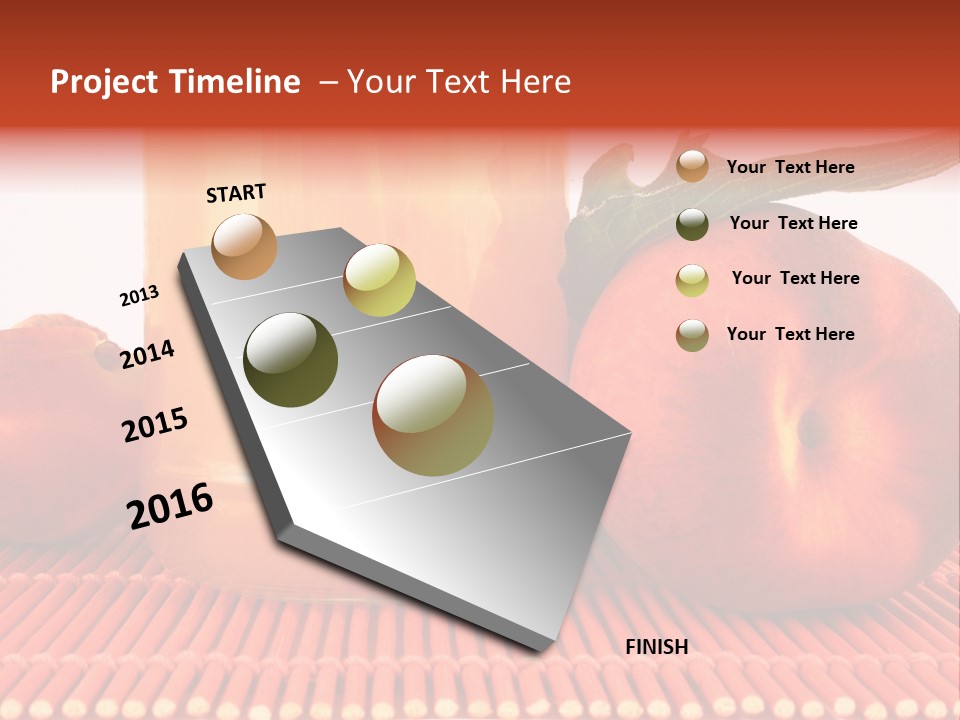 Project Timeline – Your Text Here

START

2013

2014

2015

2016

FINISH

Your Text Here

Your Text Here

Your Text Here

Your Text Here